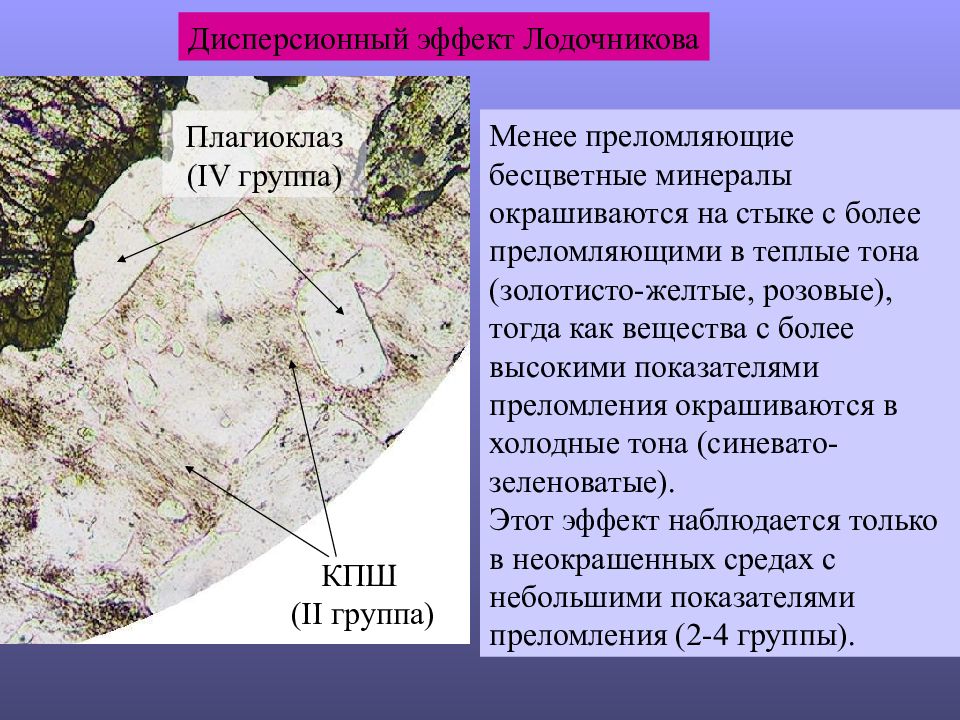 Дисперсионный эффект Лодочникова

Плагиоклаз
(IV группа)

КПШ
(II группа)

Менее преломляющие бесцветные минералы окрашиваются на стыке с более преломляющими в теплые тона (золотисто-желтые, розовые), тогда как вещества с более высокими показателями преломления окрашиваются в холодные тона (синевато-зеленоватые).
Этот эффект наблюдается только в неокрашенных средах с небольшими показателями преломления (2-4 группы).